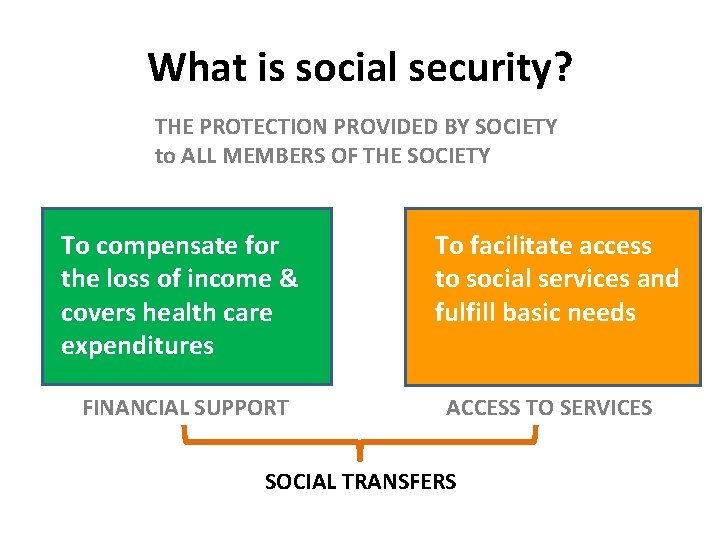 What is social security?

THE PROTECTION PROVIDED BY SOCIETY
to ALL MEMBERS OF THE SOCIETY

To compensate for the loss of income & covers health care expenditures

FINANCIAL SUPPORT

To facilitate access to social services and fulfill basic needs

ACCESS TO SERVICES

SOCIAL TRANSFERS